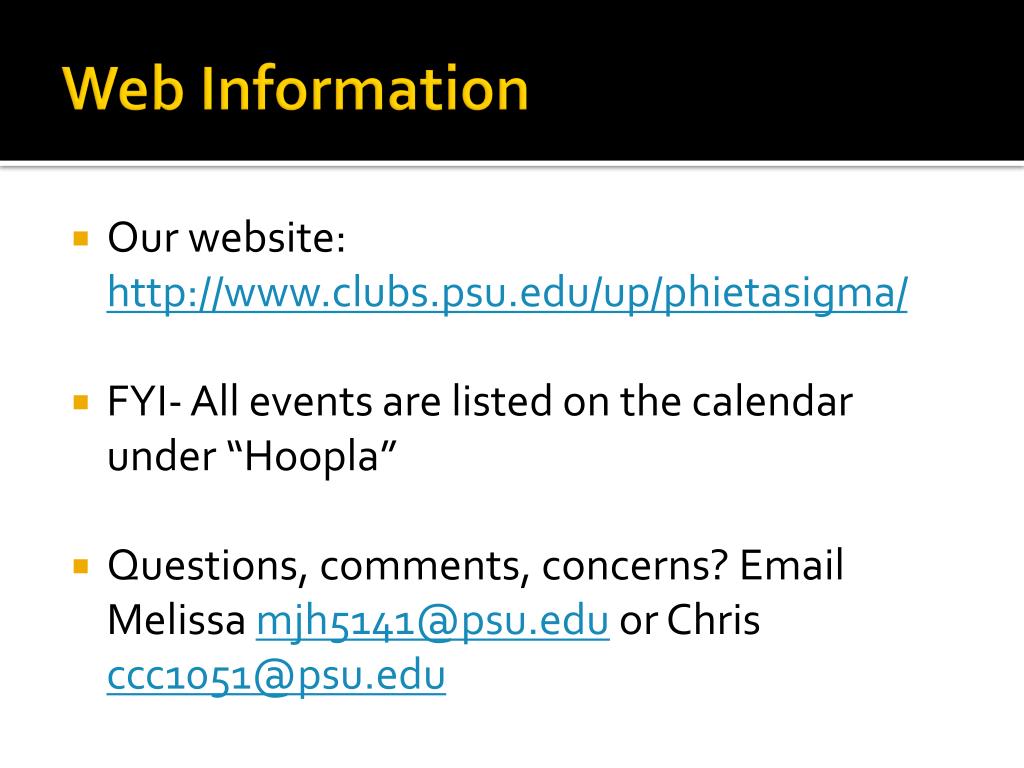 Web Information

Our website: http://www.clubs.psu.edu/up/phietasigma/

FYI- All events are listed on the calendar under “Hoopla”

Questions, comments, concerns? Email Melissa mjh5141@psu.edu or Chris ccc1051@psu.edu